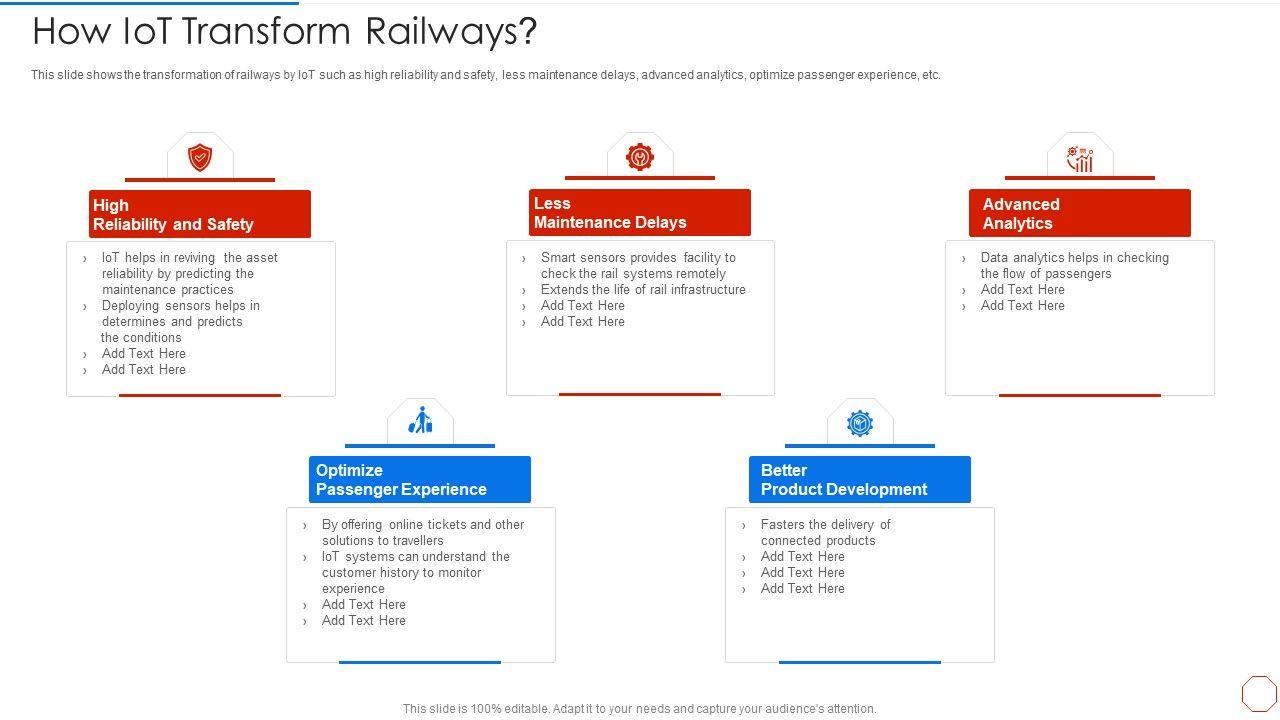 How IoT Transform Railways?

This slide shows the transformation of railways by IoT such as high reliability and safety, less maintenance delays, advanced analytics, optimize passenger experience, etc.

High Reliability and Safety

› IoT helps in reviving the asset reliability by predicting the maintenance practices
› Deploying sensors helps in determines and predicts the conditions
› Add Text Here
› Add Text Here

Less Maintenance Delays

› Smart sensors provides facility to check the rail systems remotely
› Extends the life of rail infrastructure
› Add Text Here
› Add Text Here

Advanced Analytics

› Data analytics helps in checking the flow of passengers
› Add Text Here
› Add Text Here

Optimize Passenger Experience

› By offering online tickets and other solutions to travellers
› IoT systems can understand the customer history to monitor experience
› Add Text Here
› Add Text Here

Better Product Development

› Fasters the delivery of connected products
› Add Text Here
› Add Text Here
› Add Text Here

This slide is 100% editable. Adapt it to your needs and capture your audience's attention.